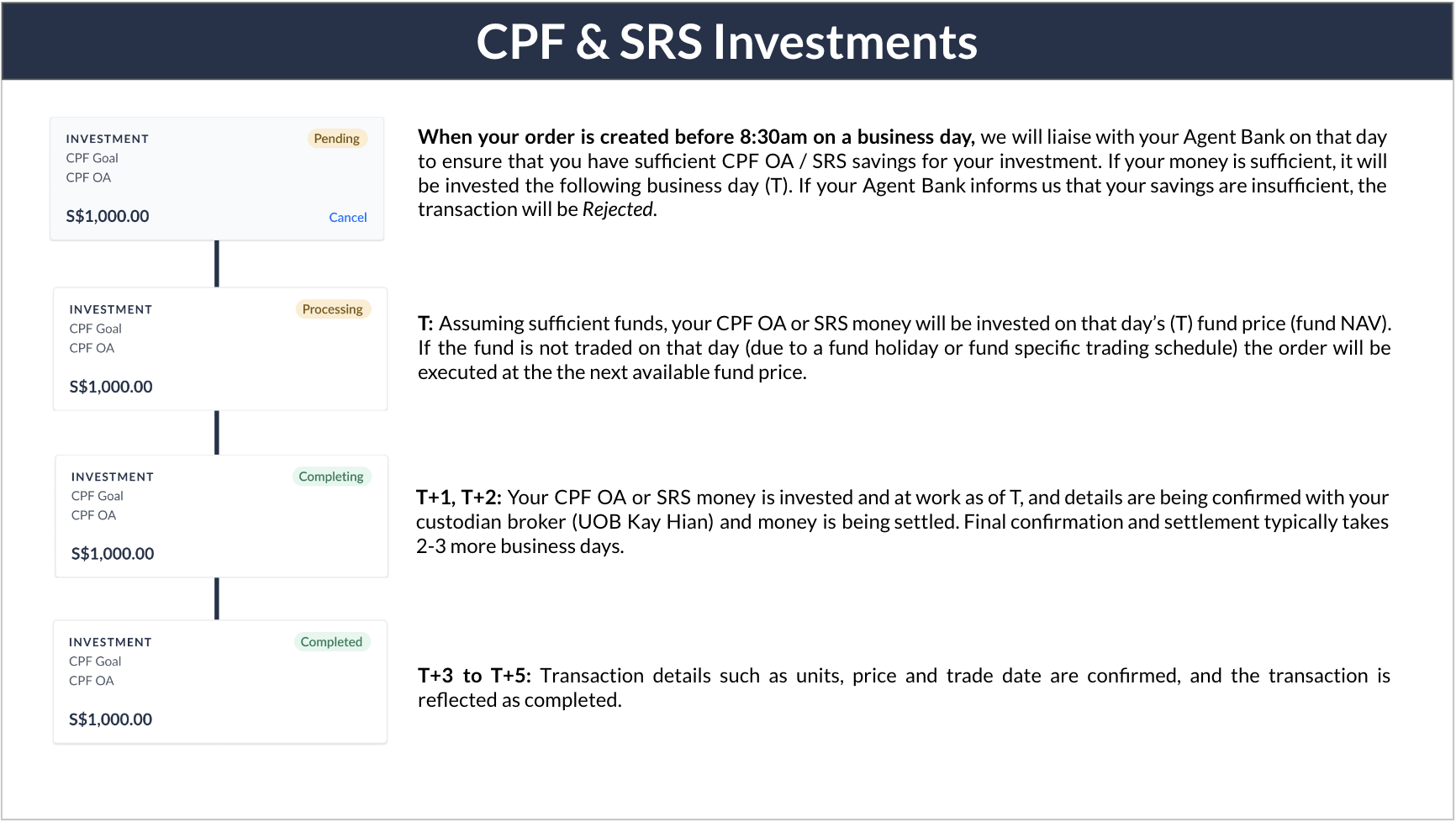 CPF & SRS Investments

INVESTMENT
Pending
CPF Goal
CPF OA
S$1,000.00
Cancel

When your order is created before 8:30am on a business day, we will liaise with your Agent Bank on that day to ensure that you have sufficient CPF OA / SRS savings for your investment. If your money is sufficient, it will be invested the following business day (T). If your Agent Bank informs us that your savings are insufficient, the transaction will be Rejected.

INVESTMENT
Processing
CPF Goal
CPF OA
S$1,000.00

T: Assuming sufficient funds, your CPF OA or SRS money will be invested on that day's (T) fund price (fund NAV). If the fund is not traded on that day (due to a fund holiday or fund specific trading schedule) the order will be executed at the the next available fund price.

INVESTMENT
Completing
CPF Goal
CPF OA
S$1,000.00

T+1, T+2: Your CPF OA or SRS money is invested and at work as of T, and details are being confirmed with your custodian broker (UOB Kay Hian) and money is being settled. Final confirmation and settlement typically takes 2-3 more business days.

INVESTMENT
Completed
CPF Goal
CPF OA
S$1,000.00

T+3 to T+5: Transaction details such as units, price and trade date are confirmed, and the transaction is reflected as completed.